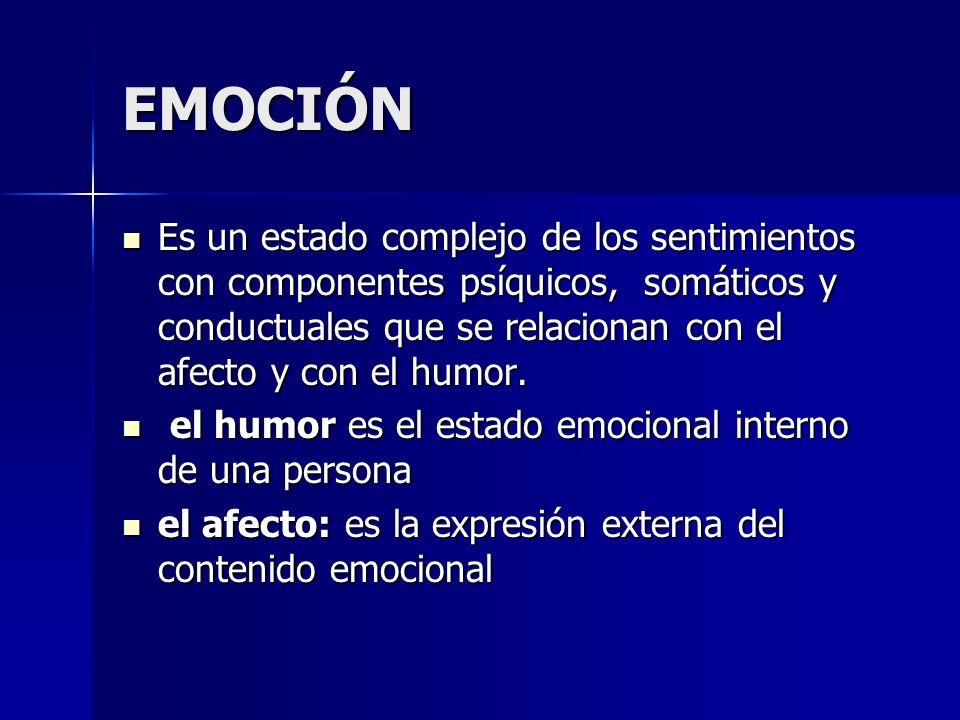 EMOCIÓN

- Es un estado complejo de los sentimientos con componentes psíquicos, somáticos y conductuales que se relacionan con el afecto y con el humor.
- el humor es el estado emocional interno de una persona
- el afecto: es la expresión externa del contenido emocional